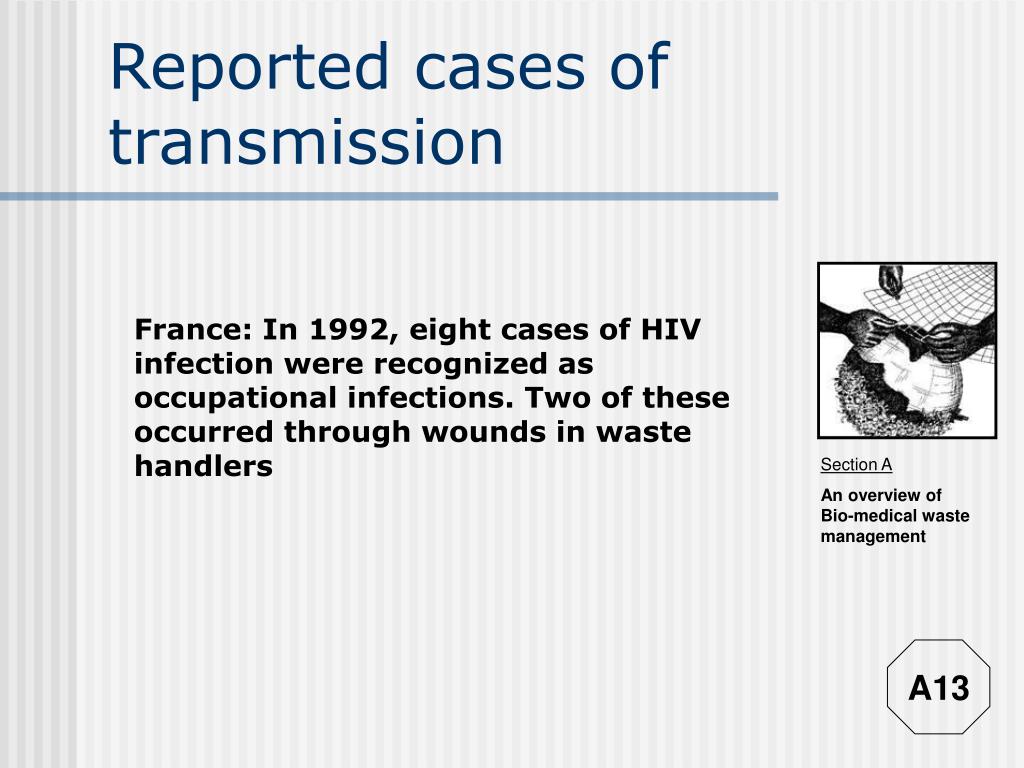 Reported cases of transmission

France: In 1992, eight cases of HIV infection were recognized as occupational infections. Two of these occurred through wounds in waste handlers

Section A

An overview of Bio-medical waste management

A13